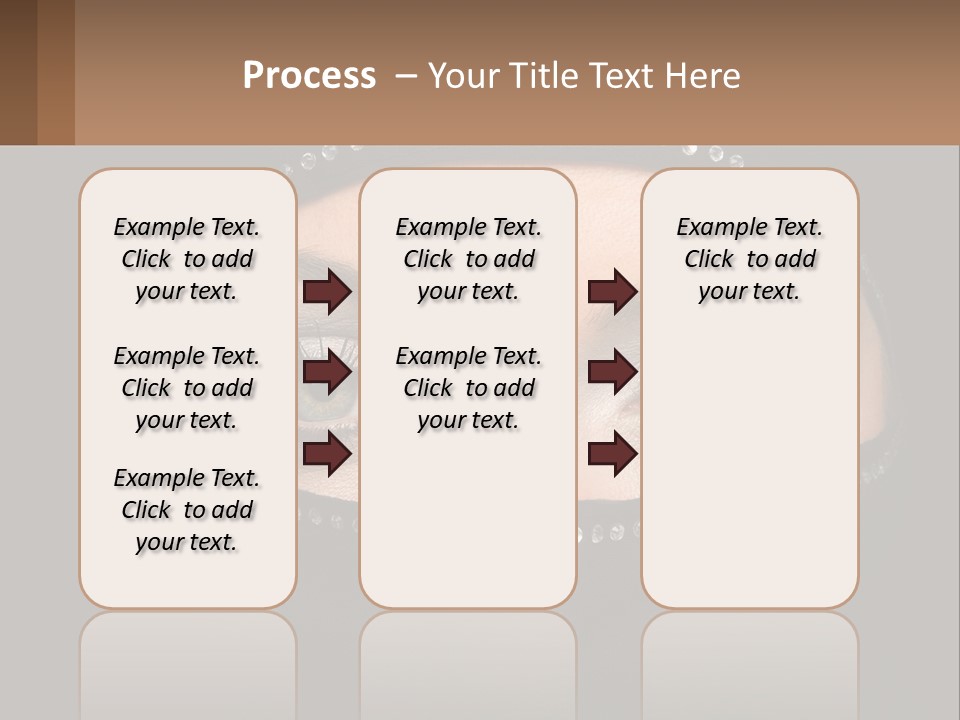 Process – Your Title Text Here

Example Text. Click to add your text.

Example Text. Click to add your text.

Example Text. Click to add your text.

Example Text. Click to add your text.

Example Text. Click to add your text.

Example Text. Click to add your text.